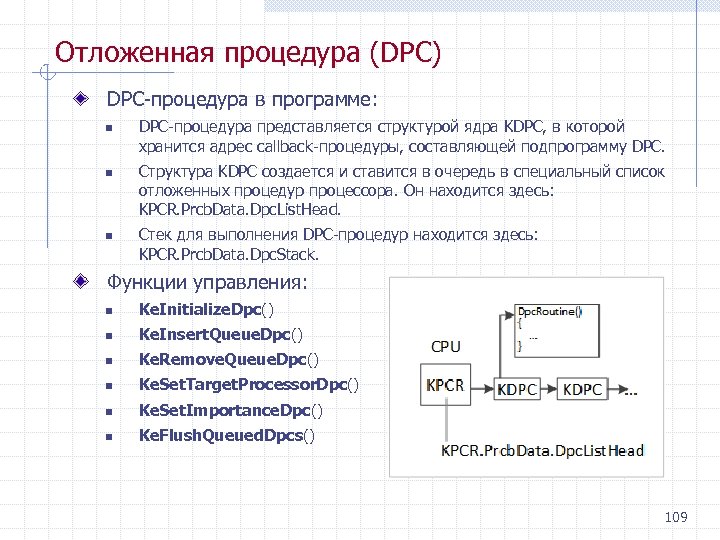 Отложенная процедура (DPC)

DPC-процедура в программе:

DPC-процедура представляется структурой ядра KDPC, в которой хранится адрес callback-процедуры, составляющей подпрограмму DPC.

Структура KDPC создается и ставится в очередь в специальный список отложенных процедур процессора. Он находится здесь: KPCR.PrcbData.DpcListHead.

Стек для выполнения DPC-процедур находится здесь: KPCR.PrcbData.DpcStack.

Функции управления:

KeInitializeDpc()

KeInsertQueueDpc()

KeRemoveQueueDpc()

KeSetTargetProcessorDpc()

KeSetImportanceDpc()

KeFlushQueuedDpcs()

DpcRoutine()
{
...
}

CPU

KPCR

KDPC

KDPC

...

KPCR.PrcbData.DpcListHead

109